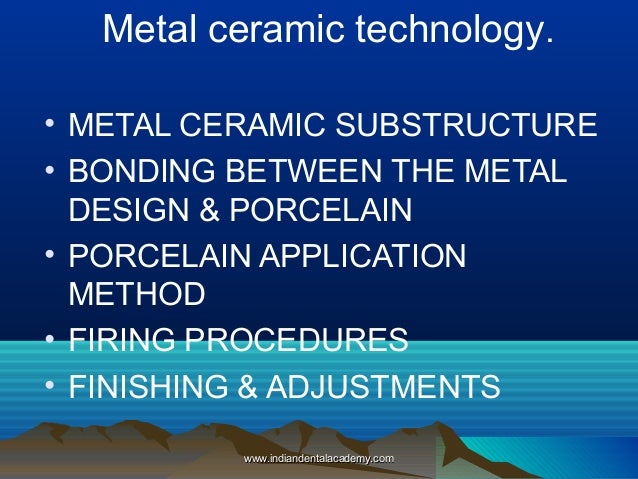 Metal ceramic technology.

• METAL CERAMIC SUBSTRUCTURE
• BONDING BETWEEN THE METAL DESIGN & PORCELAIN
• PORCELAIN APPLICATION METHOD
• FIRING PROCEDURES
• FINISHING & ADJUSTMENTS

www.indiandentalacademy.com